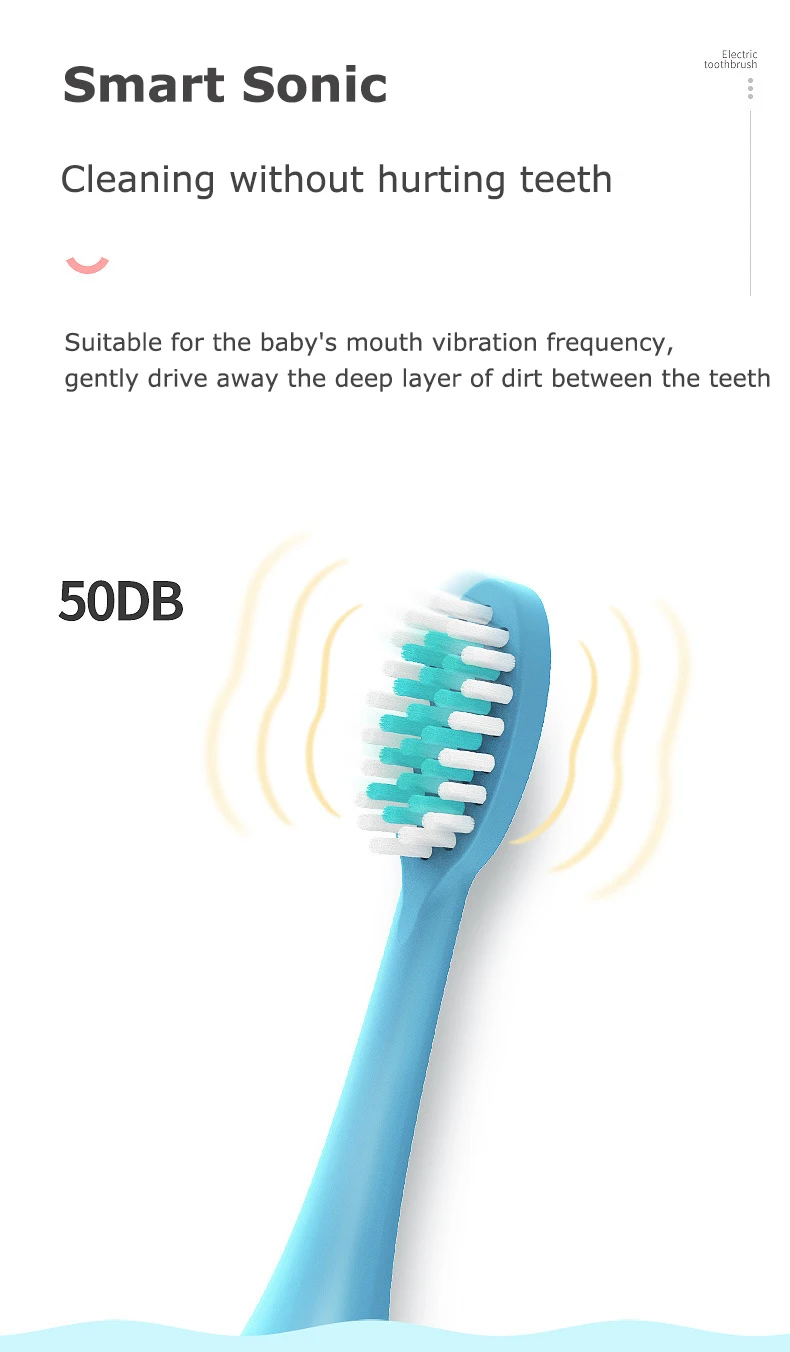 Smart Sonic

Electric toothbrush

Cleaning without hurting teeth

Suitable for the baby's mouth vibration frequency, gently drive away the deep layer of dirt between the teeth

50DB